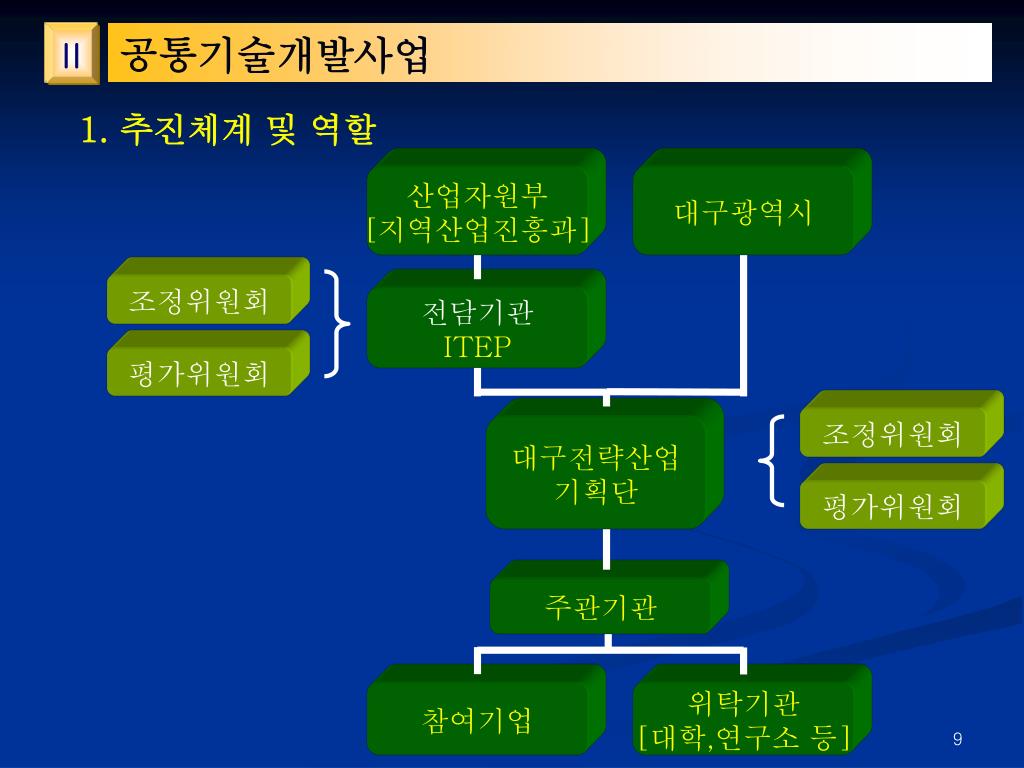 II 공통기술개발사업

1. 추진체계 및 역할

산업자원부
[지역산업진흥과]

대구광역시

조정위원회

평가위원회

전담기관
ITEP

대구전략산업
기획단

조정위원회

평가위원회

주관기관

참여기업

위탁기관
[대학,연구소 등]

9